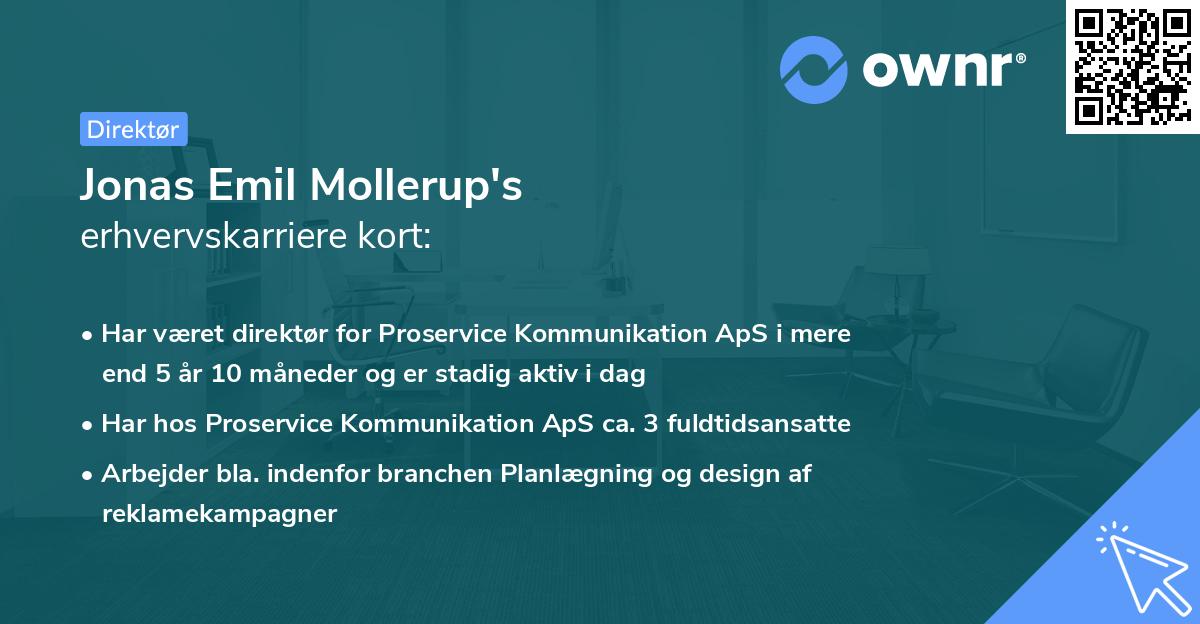 ownr®

Direktør

Jonas Emil Mollerup's
erhvervskarriere kort:

• Har været direktør for Proservice Kommunikation ApS i mere end 5 år 10 måneder og er stadig aktiv i dag
• Har hos Proservice Kommunikation ApS ca. 3 fuldtidsansatte
• Arbejder bla. indenfor branchen Planlægning og design af reklamekampagner